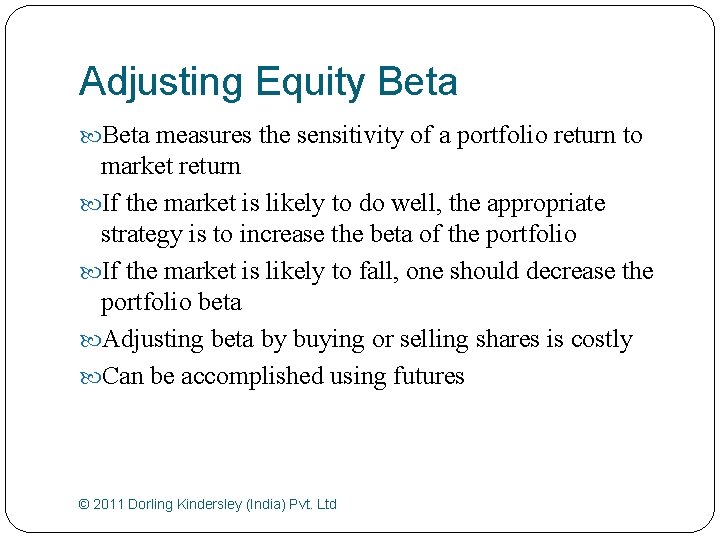 Adjusting Equity Beta

Beta measures the sensitivity of a portfolio return to market return

If the market is likely to do well, the appropriate strategy is to increase the beta of the portfolio

If the market is likely to fall, one should decrease the portfolio beta

Adjusting beta by buying or selling shares is costly

Can be accomplished using futures

© 2011 Dorling Kindersley (India) Pvt. Ltd